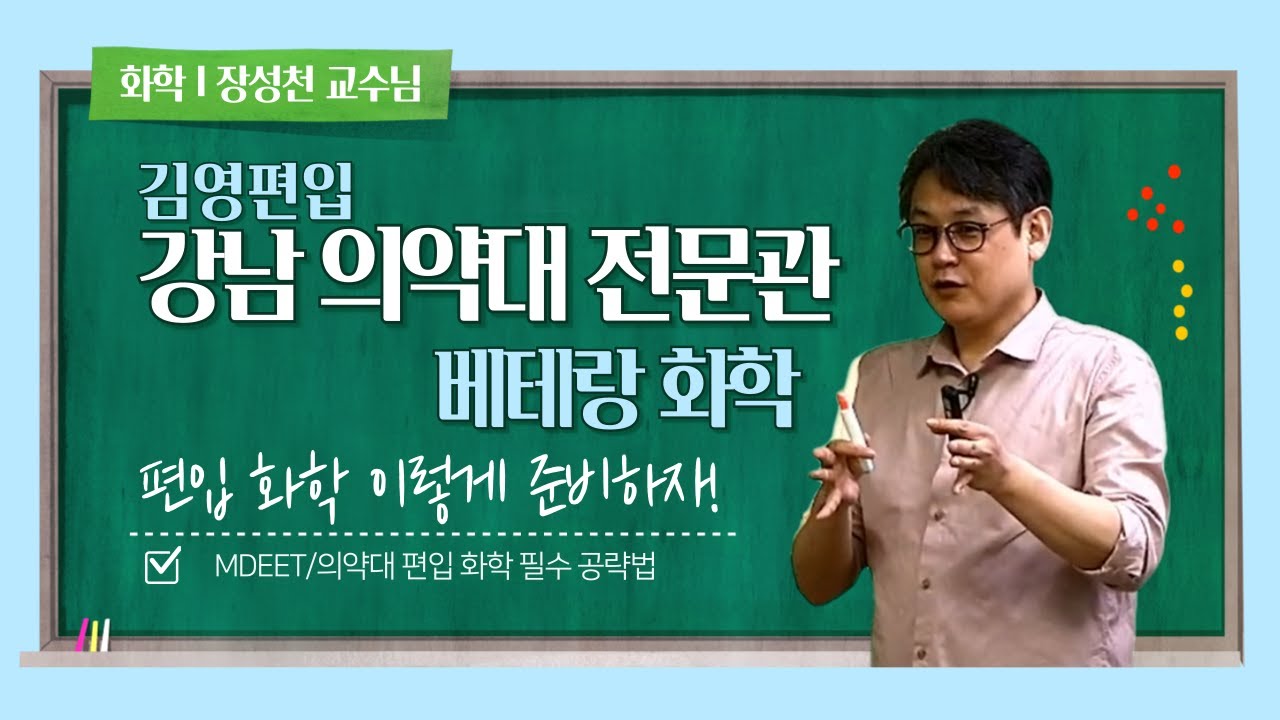 화학 | 장성천 교수님

김영편입
강남 의약대 전문관
베테랑 화학

편입 화학 이렇게 준비하자!

MDEET/의약대 편입 화학 필수 공략법